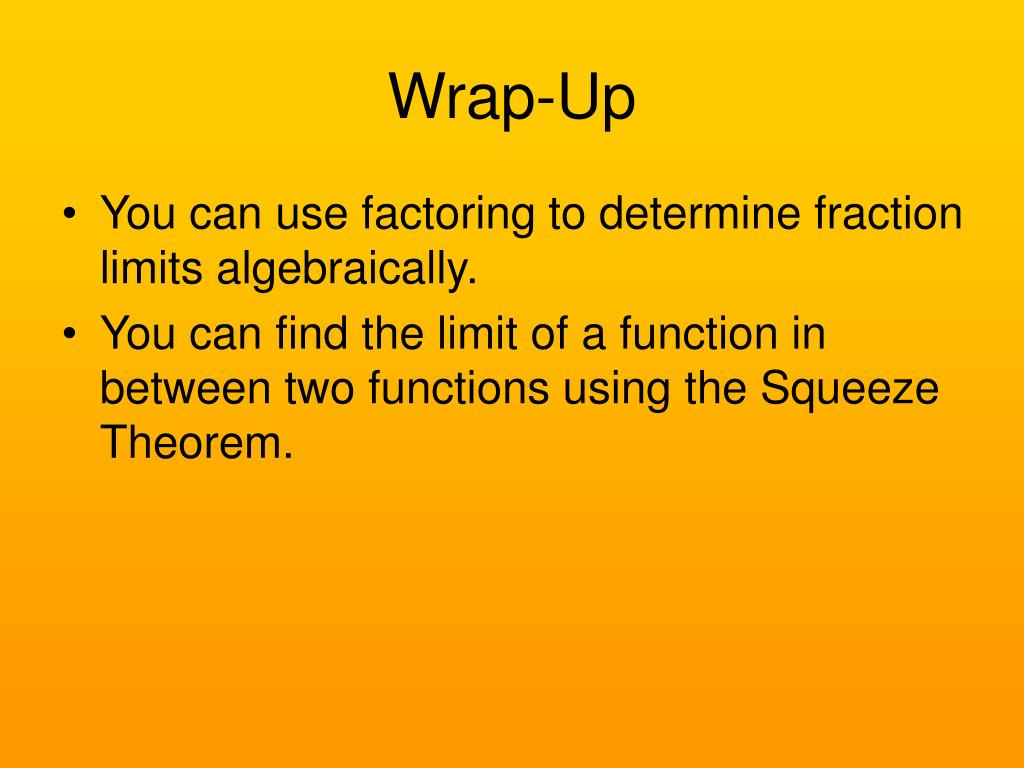 Wrap-Up

• You can use factoring to determine fraction limits algebraically.
• You can find the limit of a function in between two functions using the Squeeze Theorem.